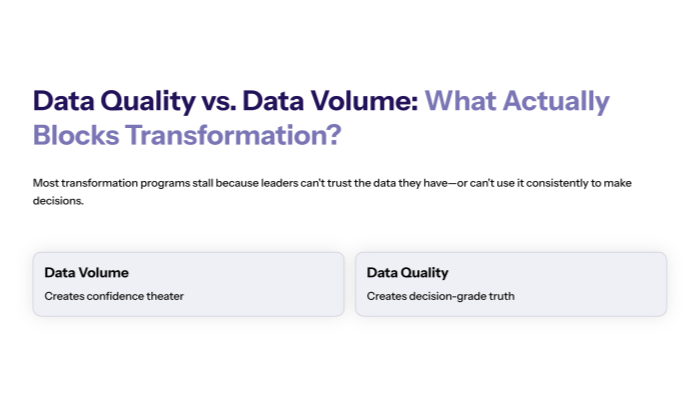 Data Quality vs. Data Volume: What Actually Blocks Transformation?

Most transformation programs stall because leaders can't trust the data they have—or can't use it consistently to make decisions.

Data Volume
Creates confidence theater

Data Quality
Creates decision-grade truth